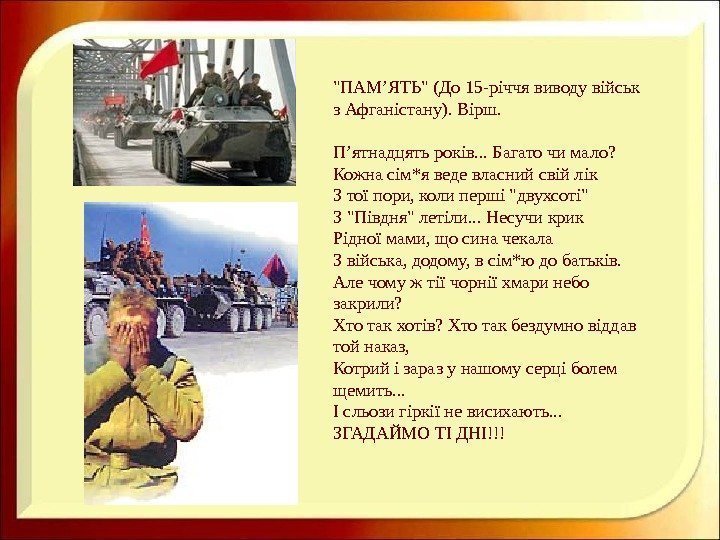 "ПАМ’ЯТЬ" (До 15-річчя виводу військ з Афганістану). Вірш.

П’ятнадцять років... Багато чи мало?
Кожна сім*я веде власний свій лік
З тої пори, коли перші "двухсоті"
З "Півдня" летіли... Несучи крик
Рідної мами, що сина чекала
З війська, додому, в сім*ю до батьків.
Але чому ж тії чорнії хмари небо закрили?
Хто так хотів? Хто так бездумно віддав той наказ,
Котрий і зараз у нашому серці болем щемить...
І сльози гіркії не висихають...
ЗГАДАЙМО ТІ ДНІ!!!